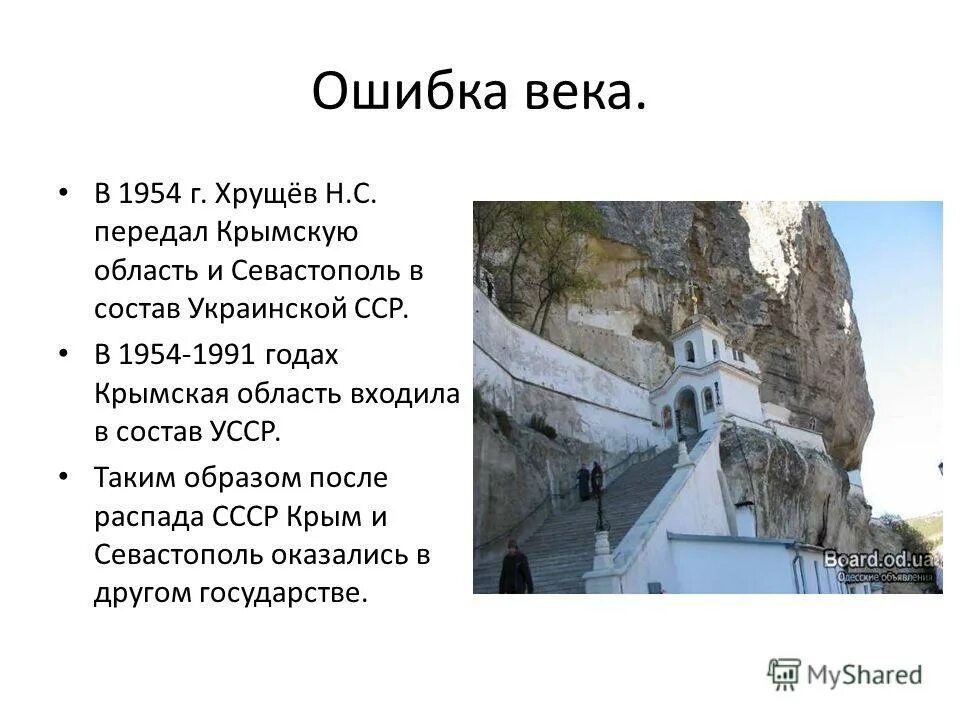 Ошибка века.

• В 1954 г. Хрущёв Н.С. передал Крымскую область и Севастополь в состав Украинской ССР.

• В 1954-1991 годах Крымская область входила в состав УССР.

• Таким образом после распада СССР Крым и Севастополь оказались в другом государстве.

Board.od.ua
Одесские объявления

MyShared